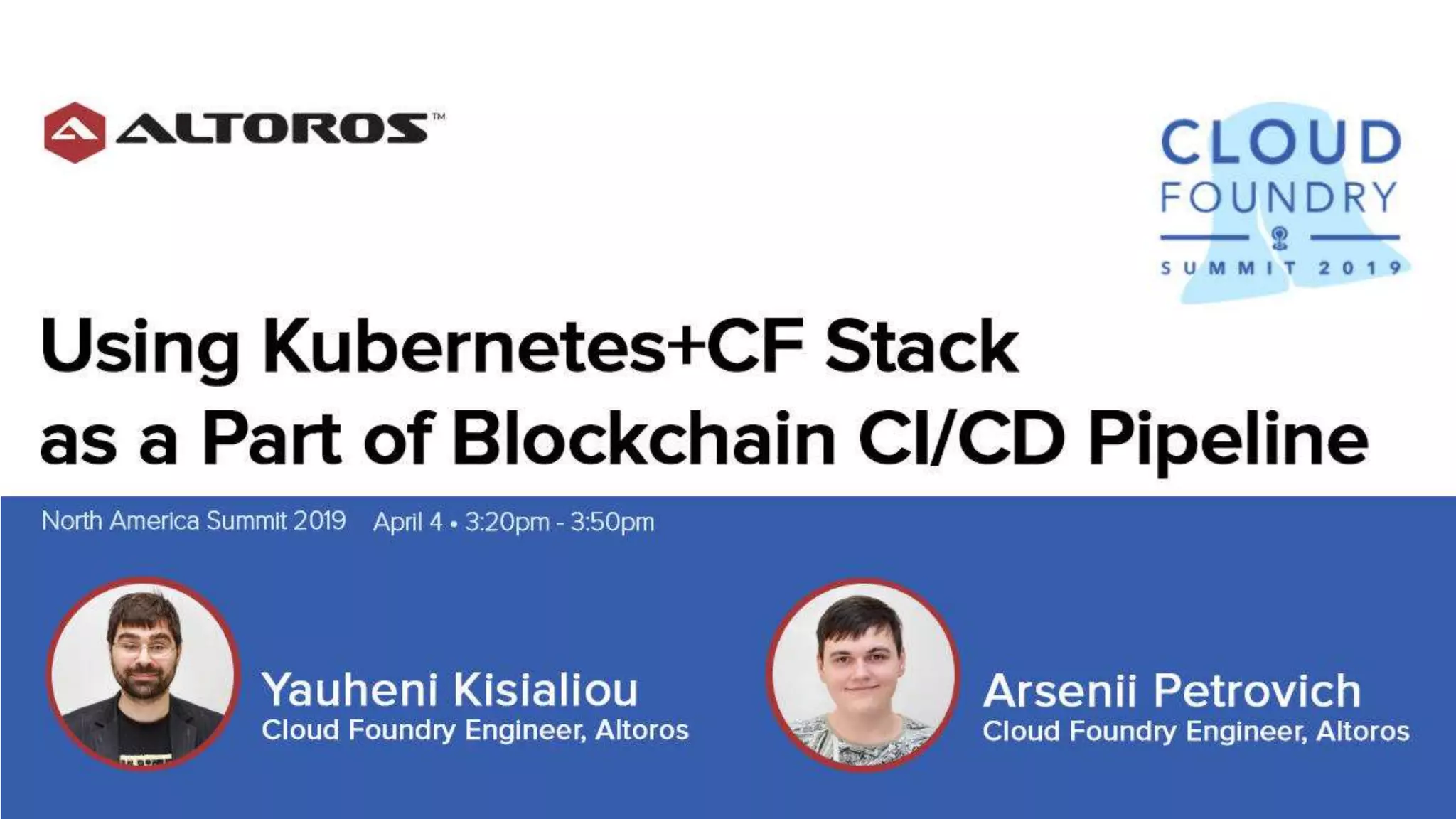 ALTOROS™

CLOUD FOUNDRY SUMMIT 2019

Using Kubernetes+CF Stack as a Part of Blockchain CI/CD Pipeline

North America Summit 2019 April 4 • 3:20pm - 3:50pm

Yauheni Kisialiou
Cloud Foundry Engineer, Altoros

Arsenii Petrovich
Cloud Foundry Engineer, Altoros